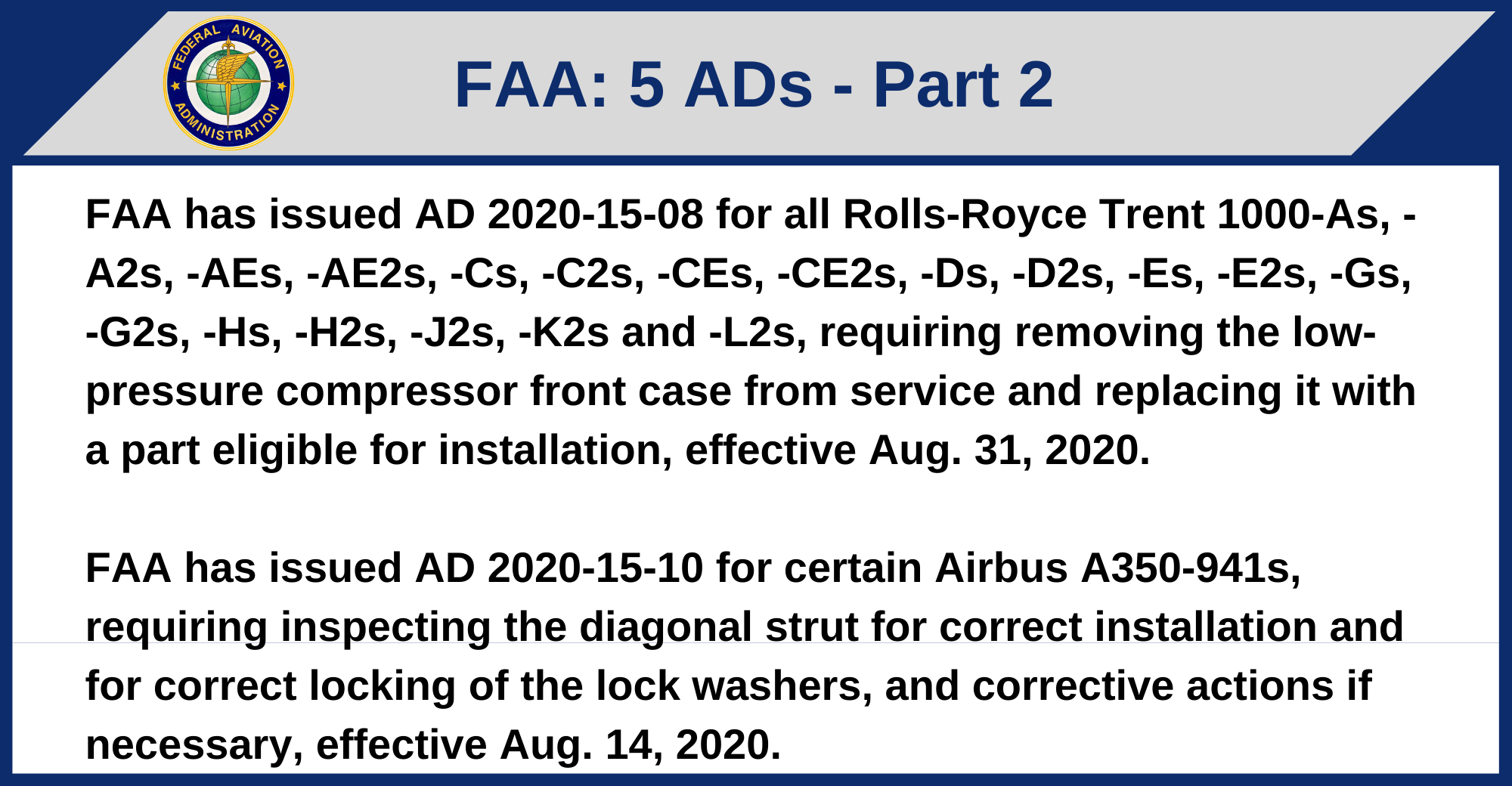 FEDERAL AVIATION ADMINISTRATION

FAA: 5 ADs - Part 2

FAA has issued AD 2020-15-08 for all Rolls-Royce Trent 1000-As, -A2s, -AEs, -AE2s, -Cs, -C2s, -CEs, -CE2s, -Ds, -D2s, -Es, -E2s, -Gs, -G2s, -Hs, -H2s, -J2s, -K2s and -L2s, requiring removing the low-pressure compressor front case from service and replacing it with a part eligible for installation, effective Aug. 31, 2020.

FAA has issued AD 2020-15-10 for certain Airbus A350-941s, requiring inspecting the diagonal strut for correct installation and for correct locking of the lock washers, and corrective actions if necessary, effective Aug. 14, 2020.